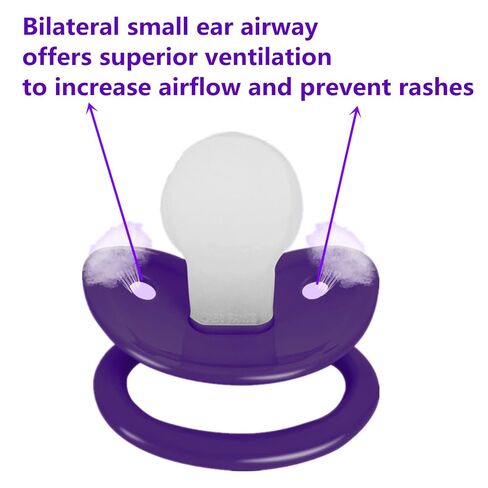 Bilateral small ear airway offers superior ventilation to increase airflow and prevent rashes